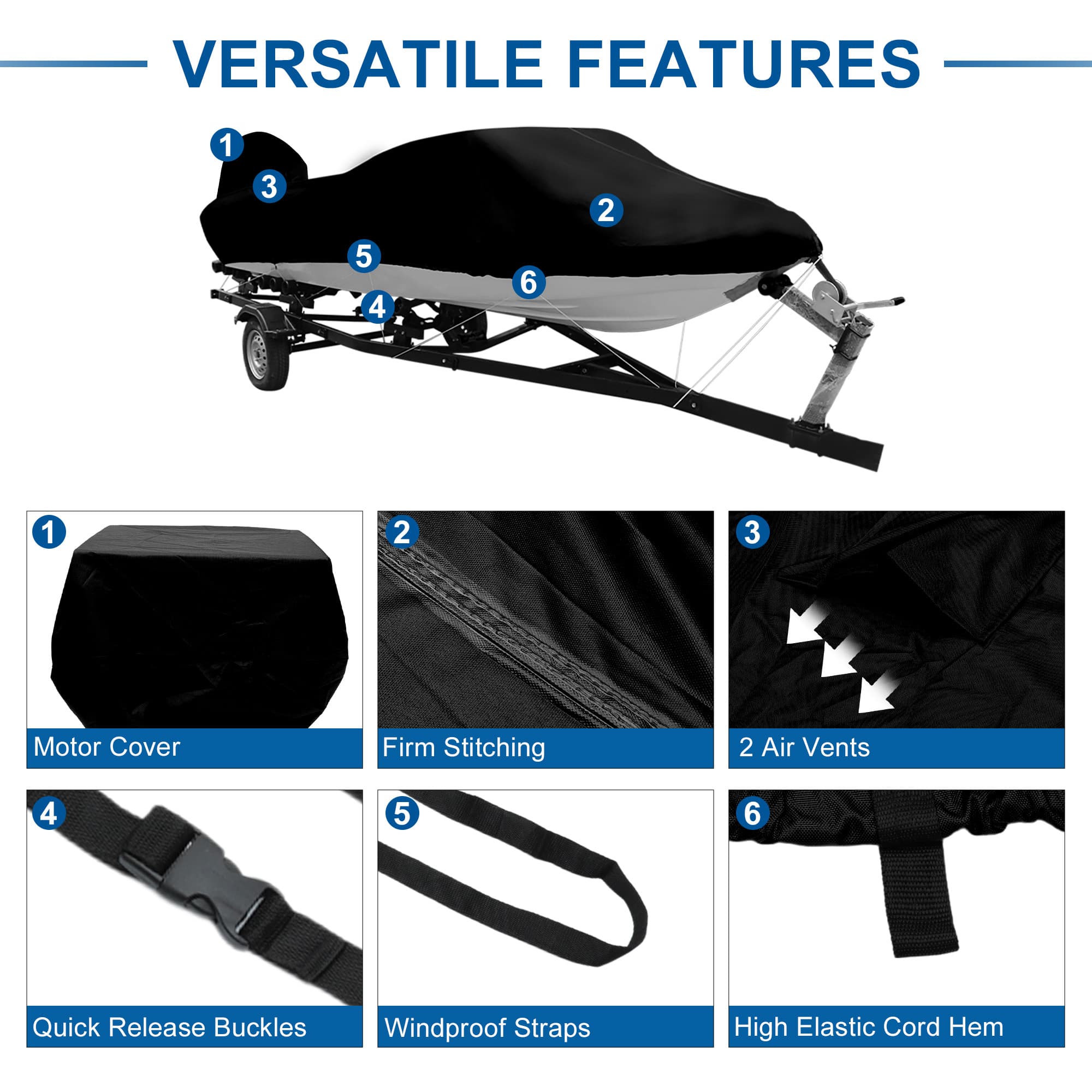 VERSATILE FEATURES

1
3
2
5
6
4

1
Motor Cover

2
Firm Stitching

3
2 Air Vents

4
Quick Release Buckles

5
Windproof Straps

6
High Elastic Cord Hem